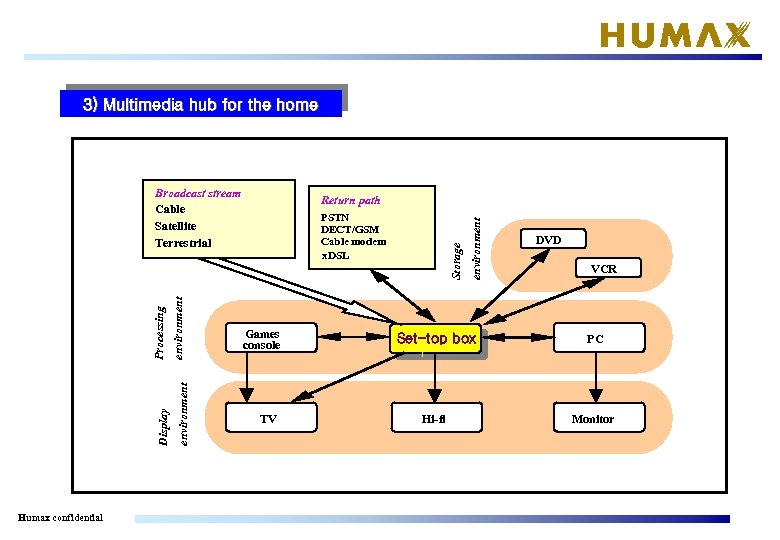 HUMAX

3) Multimedia hub for the home

Broadcast stream
Cable
Satellite
Terrestrial

Return path
PSTN
DECT/GSM
Cable modem
xDSL

Storage environment

DVD

VCR

Processing environment

Games console

Set-top box

PC

Display environment

TV

Hi-fi

Monitor

Humax confidential